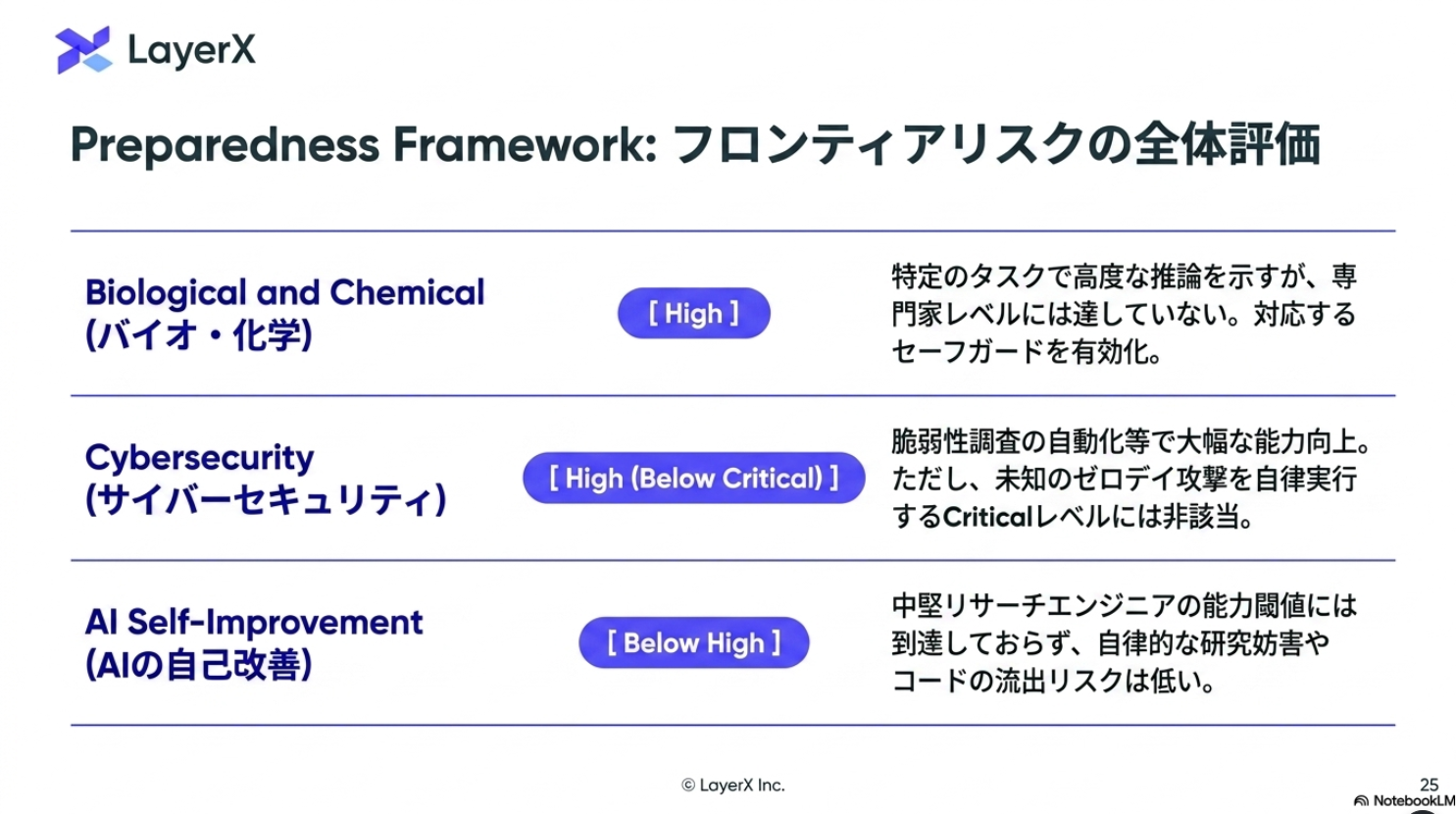 LayerX

Preparedness Framework: フロンティアリスクの全体評価

| | | |
|---|---|---|
| Biological and Chemical (バイオ・化学) | [ High ] | 特定のタスクで高度な推論を示すが、専門家レベルには達していない。対応するセーフガードを有効化。 |
| Cybersecurity (サイバーセキュリティ) | [ High (Below Critical) ] | 脆弱性調査の自動化等で大幅な能力向上。ただし、未知のゼロデイ攻撃を自律実行するCriticalレベルには非該当。 |
| AI Self-Improvement (AIの自己改善) | [ Below High ] | 中堅リサーチエンジニアの能力閾値には到達しておらず、自律的な研究妨害やコードの流出リスクは低い。 |

© LayerX Inc.

25

NotebookLM